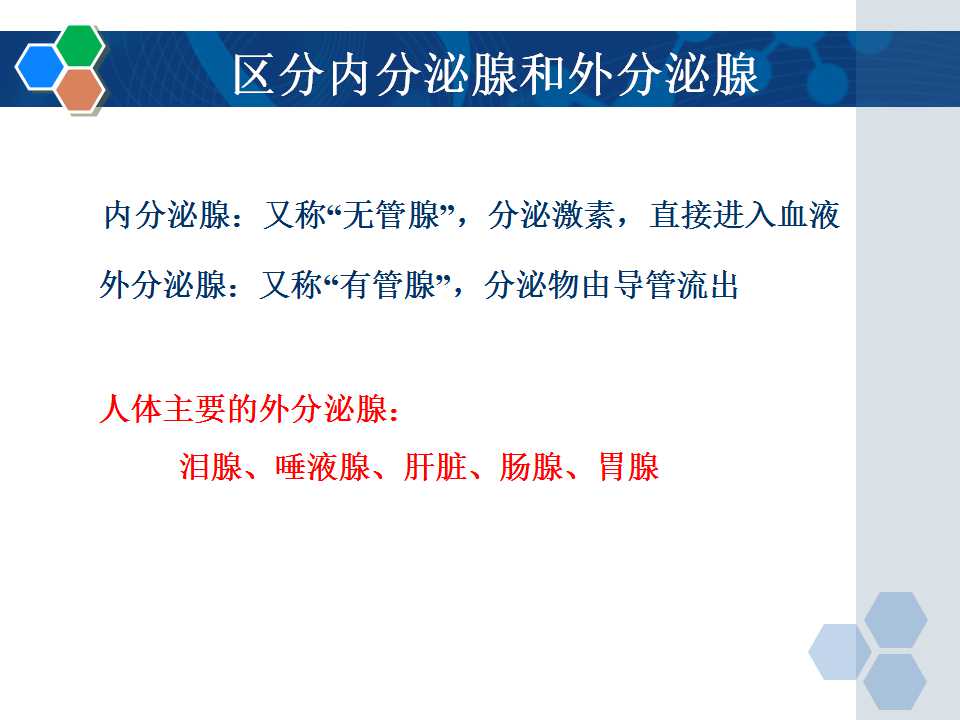 区分内分泌腺和外分泌腺

内分泌腺：又称“无管腺”，分泌激素，直接进入血液

外分泌腺：又称“有管腺”，分泌物由导管流出

人体主要的外分泌腺：

泪腺、唾液腺、肝脏、肠腺、胃腺